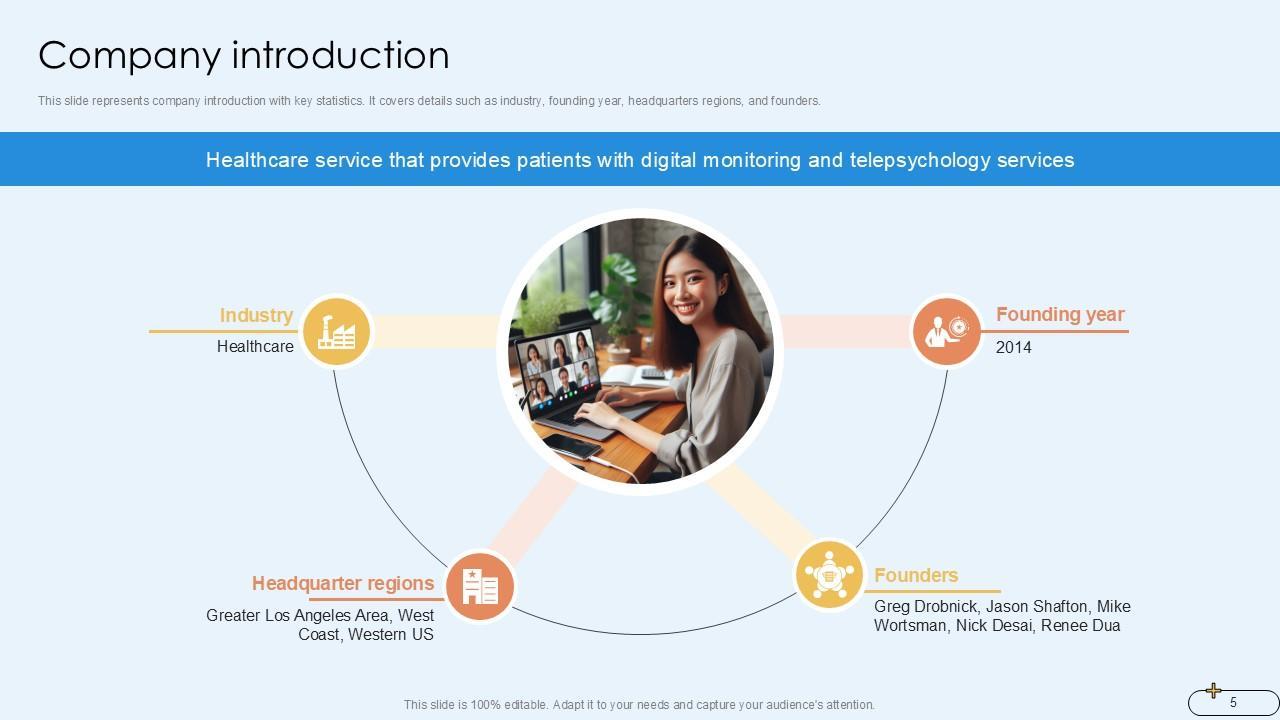 Company introduction

This slide represents company introduction with key statistics. It covers details such as industry, founding year, headquarters regions, and founders.

Healthcare service that provides patients with digital monitoring and telepsychology services

Industry
Healthcare

Founding year
2014

Headquarter regions
Greater Los Angeles Area, West Coast, Western US

Founders
Greg Drobnick, Jason Shafton, Mike Wortsman, Nick Desai, Renee Dua

This slide is 100% editable. Adapt it to your needs and capture your audience's attention.

5